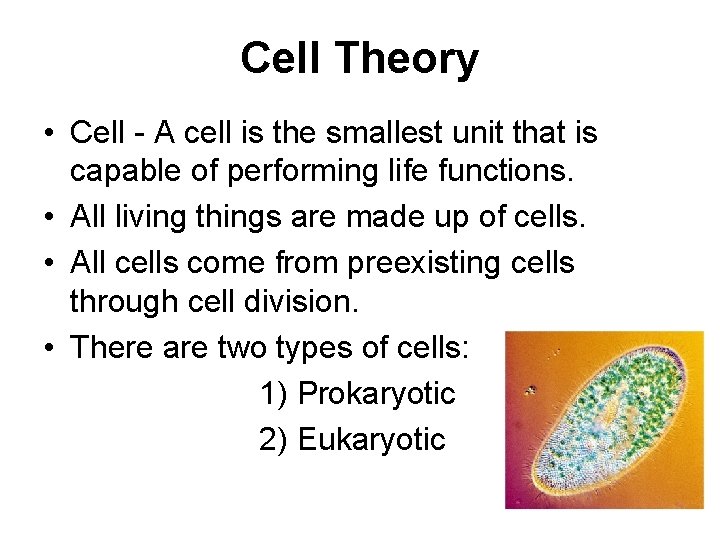 Cell Theory

• Cell - A cell is the smallest unit that is capable of performing life functions.
• All living things are made up of cells.
• All cells come from preexisting cells through cell division.
• There are two types of cells:
1) Prokaryotic
2) Eukaryotic